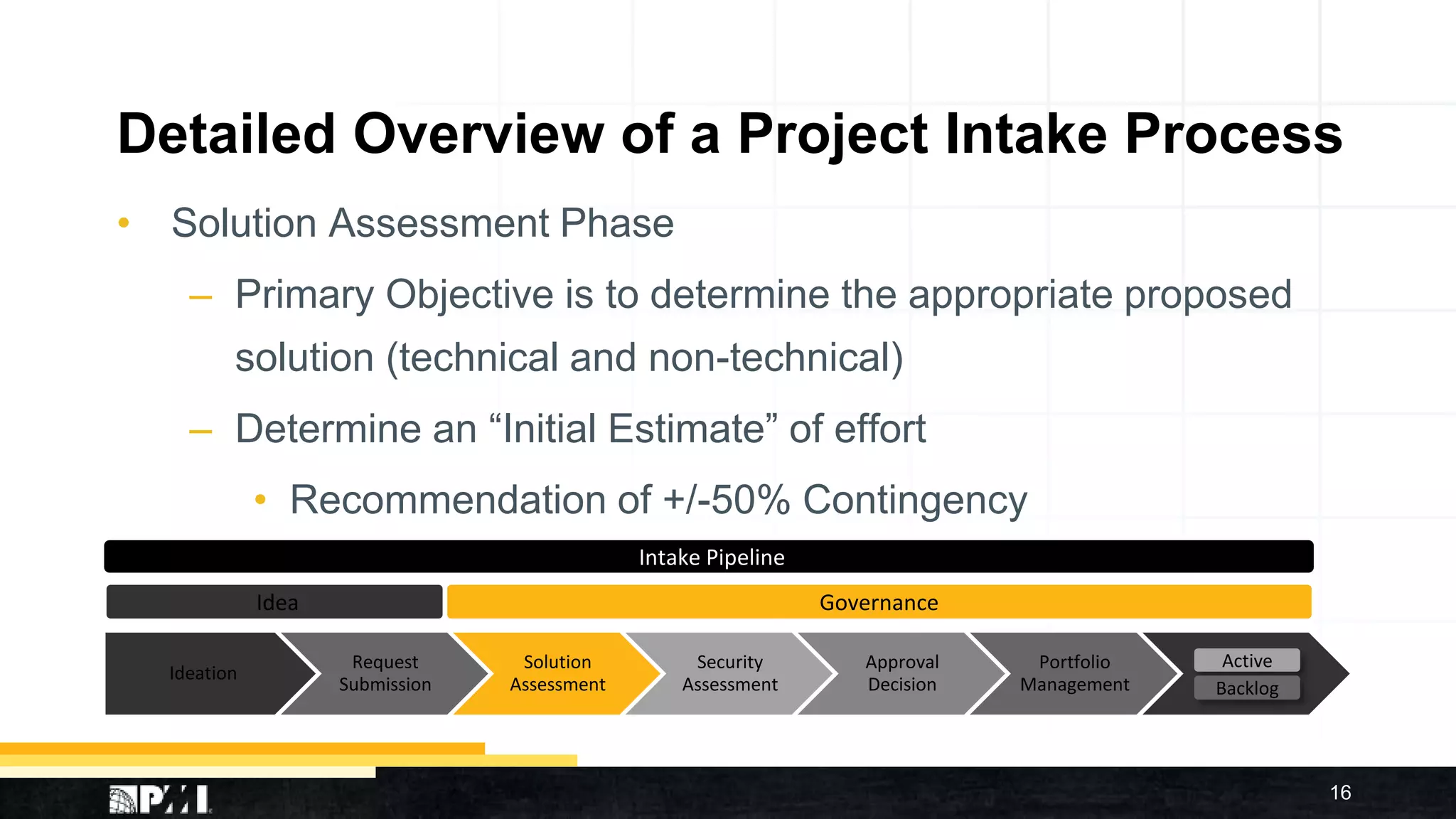 Detailed Overview of a Project Intake Process

• Solution Assessment Phase

– Primary Objective is to determine the appropriate proposed solution (technical and non-technical)

– Determine an “Initial Estimate” of effort

• Recommendation of +/-50% Contingency

Intake Pipeline

Idea

Governance

Ideation

Request Submission

Solution Assessment

Security Assessment

Approval Decision

Portfolio Management

Active

Backlog

PMI

16